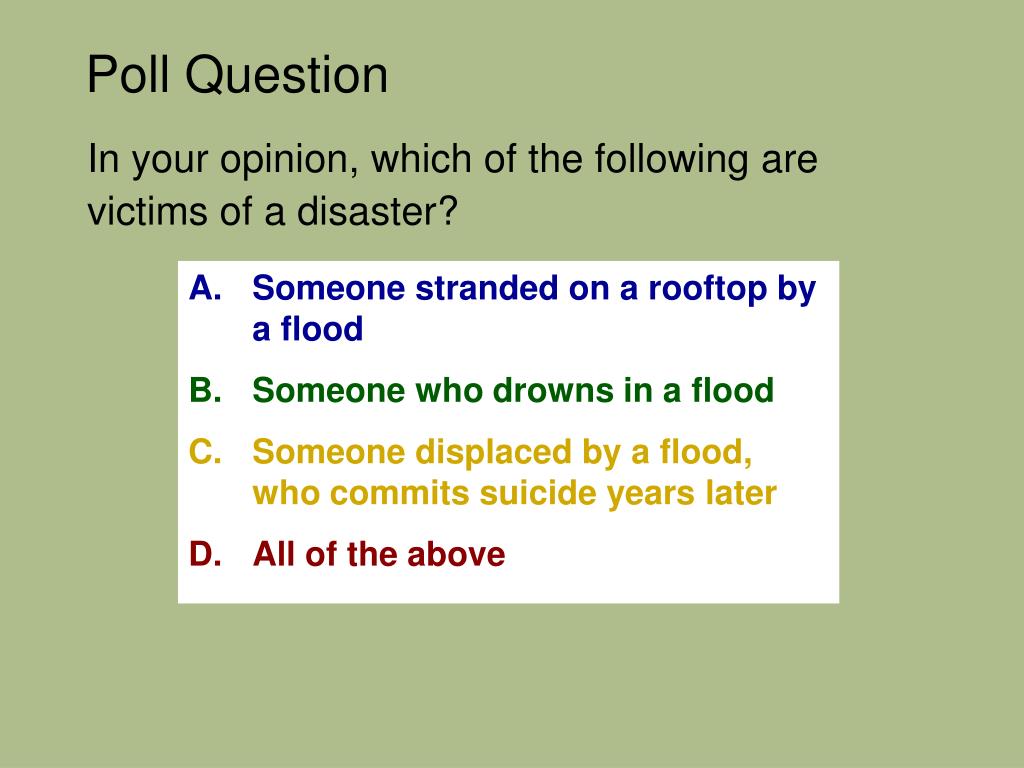 Poll Question

In your opinion, which of the following are victims of a disaster?

A. Someone stranded on a rooftop by a flood

B. Someone who drowns in a flood

C. Someone displaced by a flood, who commits suicide years later

D. All of the above